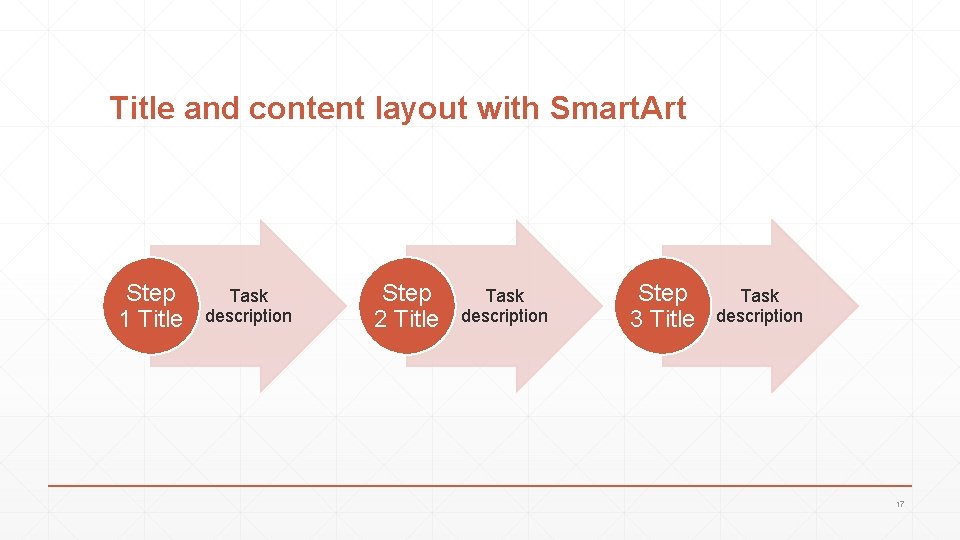 Title and content layout with SmartArt

Step 1 Title

Task description

Step 2 Title

Task description

Step 3 Title

Task description

17